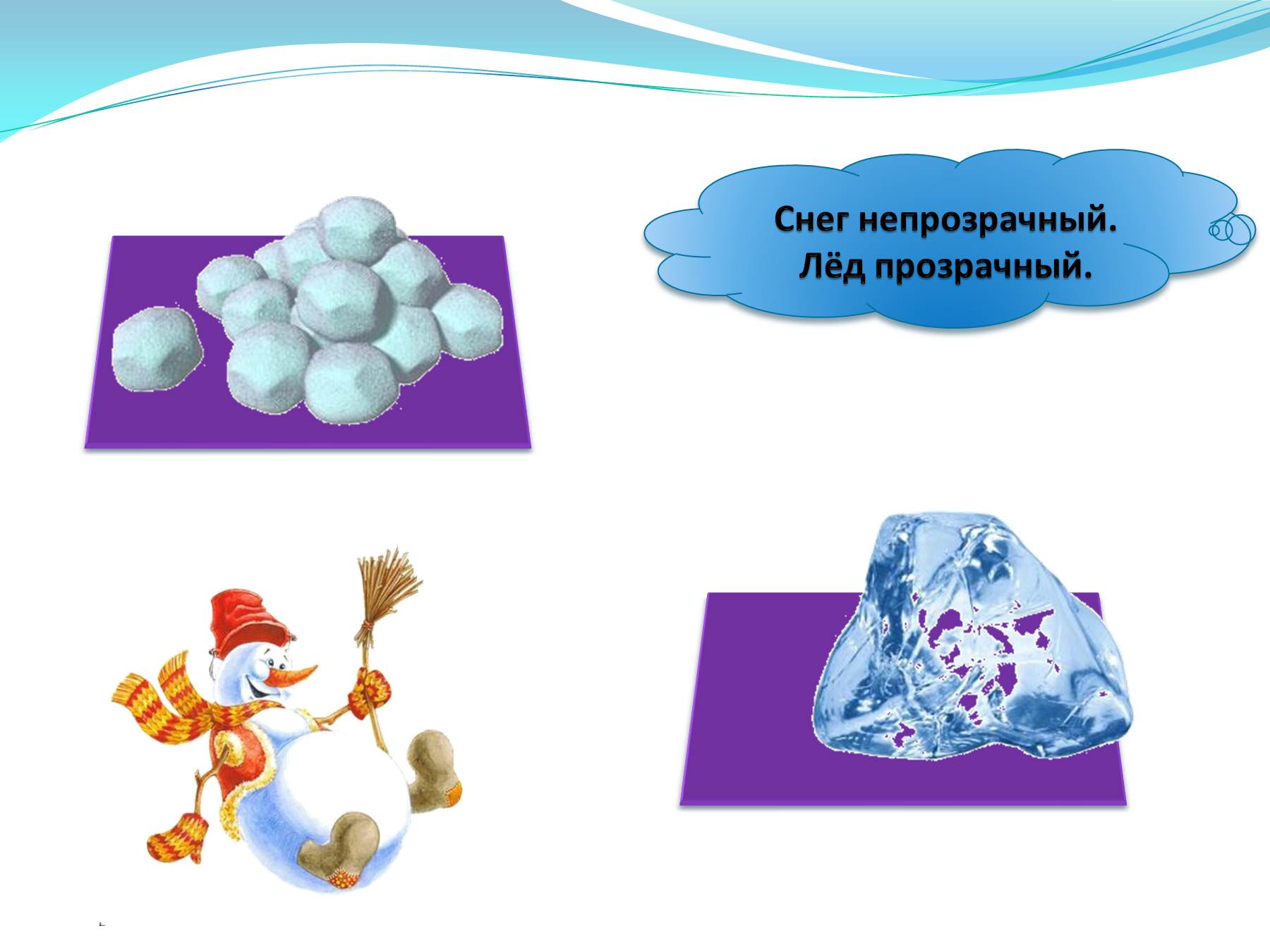 Снег непрозрачный.
Лёд прозрачный.